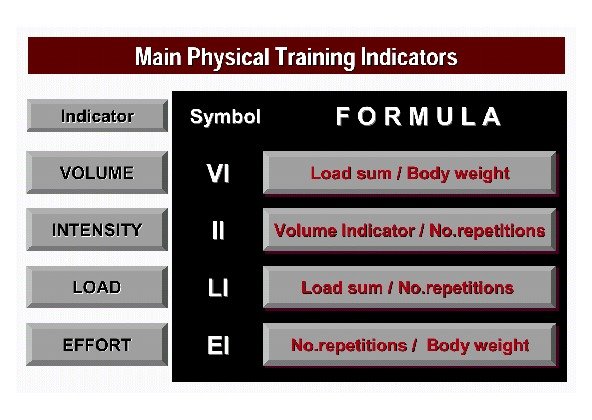 Main Physical Training Indicators

| Indicator | Symbol | FORMULA |
|---|---|---|
| VOLUME | VI | Load sum / Body weight |
| INTENSITY | II | Volume Indicator / No.repetitions |
| LOAD | LI | Load sum / No.repetitions |
| EFFORT | EI | No.repetitions / Body weight |